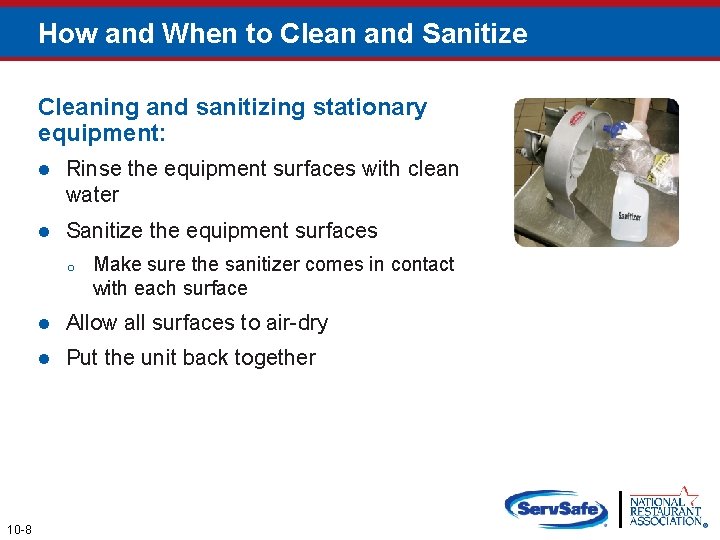 How and When to Clean and Sanitize

Cleaning and sanitizing stationary equipment:

- Rinse the equipment surfaces with clean water
- Sanitize the equipment surfaces
  - Make sure the sanitizer comes in contact with each surface
- Allow all surfaces to air-dry
- Put the unit back together

Sanitizer

10-8

ServSafe

NATIONAL RESTAURANT ASSOCIATION